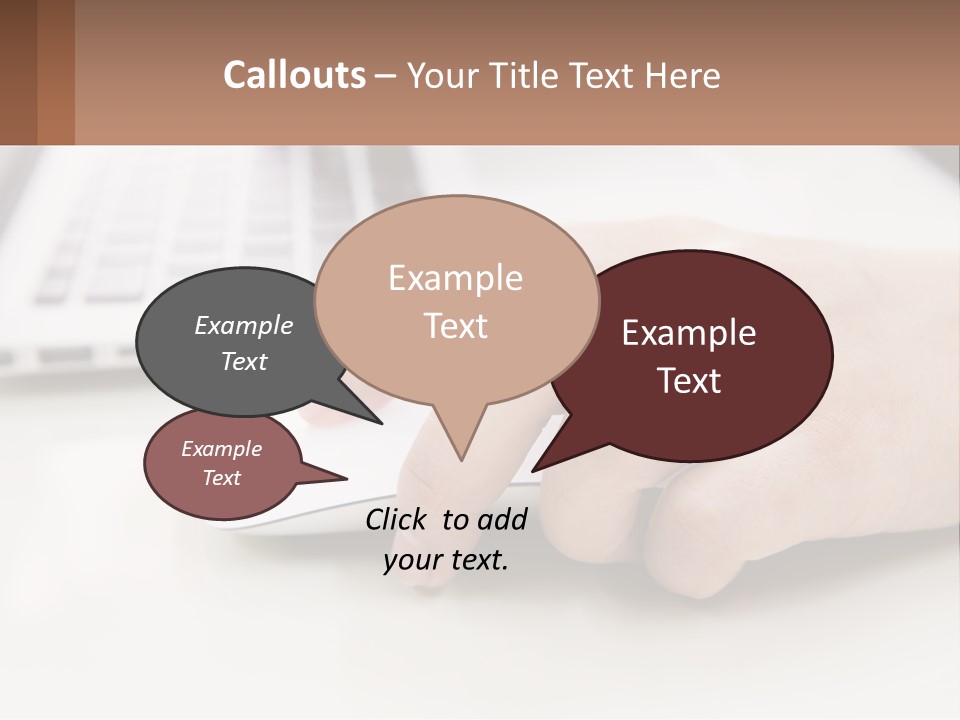 Callouts – Your Title Text Here

Example Text

Example Text

Example Text

Example Text

Click to add your text.